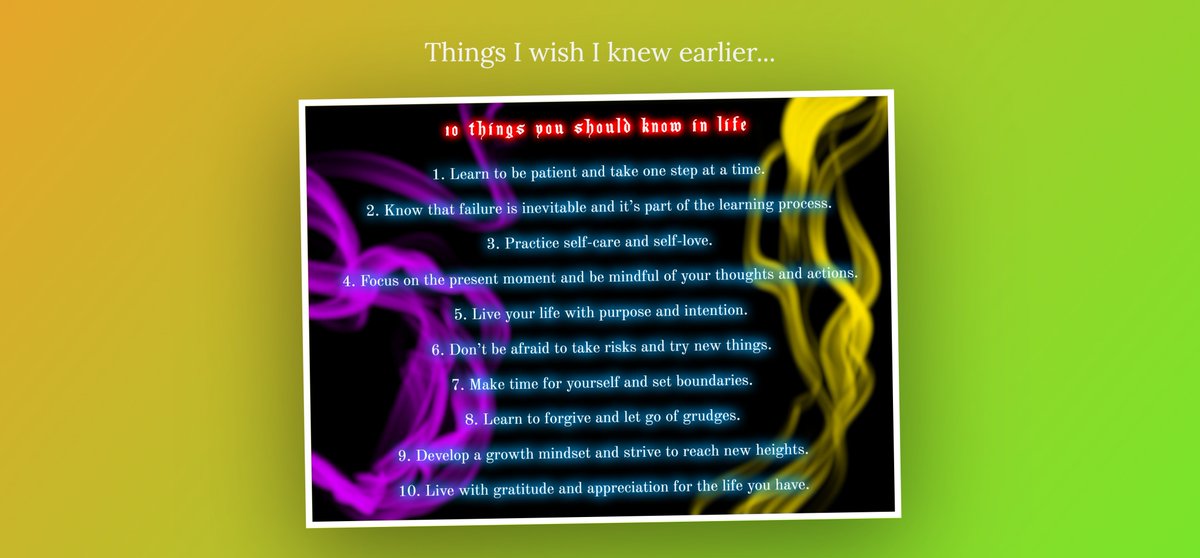 Things I wish I knew earlier...

10 things you should know in life

1. Learn to be patient and take one step at a time.

2. Know that failure is inevitable and it's part of the learning process.

3. Practice self-care and self-love.

4. Focus on the present moment and be mindful of your thoughts and actions.

5. Live your life with purpose and intention.

6. Don't be afraid to take risks and try new things.

7. Make time for yourself and set boundaries.

8. Learn to forgive and let go of grudges.

9. Develop a growth mindset and strive to reach new heights.

10. Live with gratitude and appreciation for the life you have.